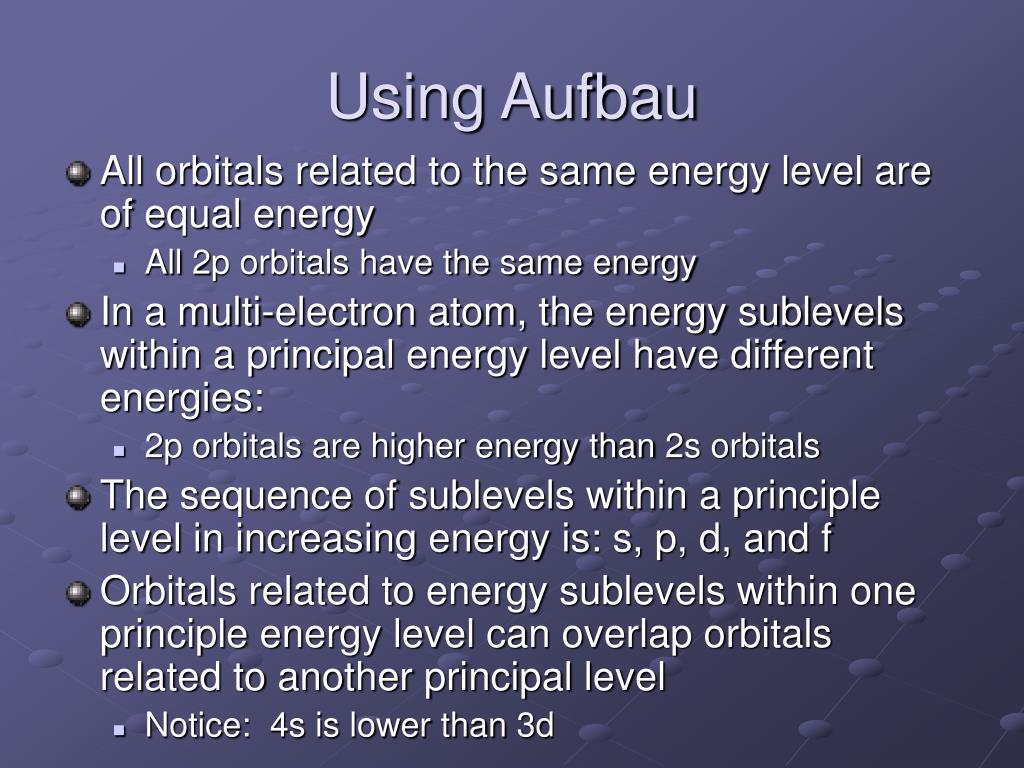 Using Aufbau

All orbitals related to the same energy level are of equal energy

All 2p orbitals have the same energy

In a multi-electron atom, the energy sublevels within a principal energy level have different energies:

2p orbitals are higher energy than 2s orbitals

The sequence of sublevels within a principle level in increasing energy is: s, p, d, and f

Orbitals related to energy sublevels within one principle energy level can overlap orbitals related to another principal level

Notice:  4s is lower than 3d